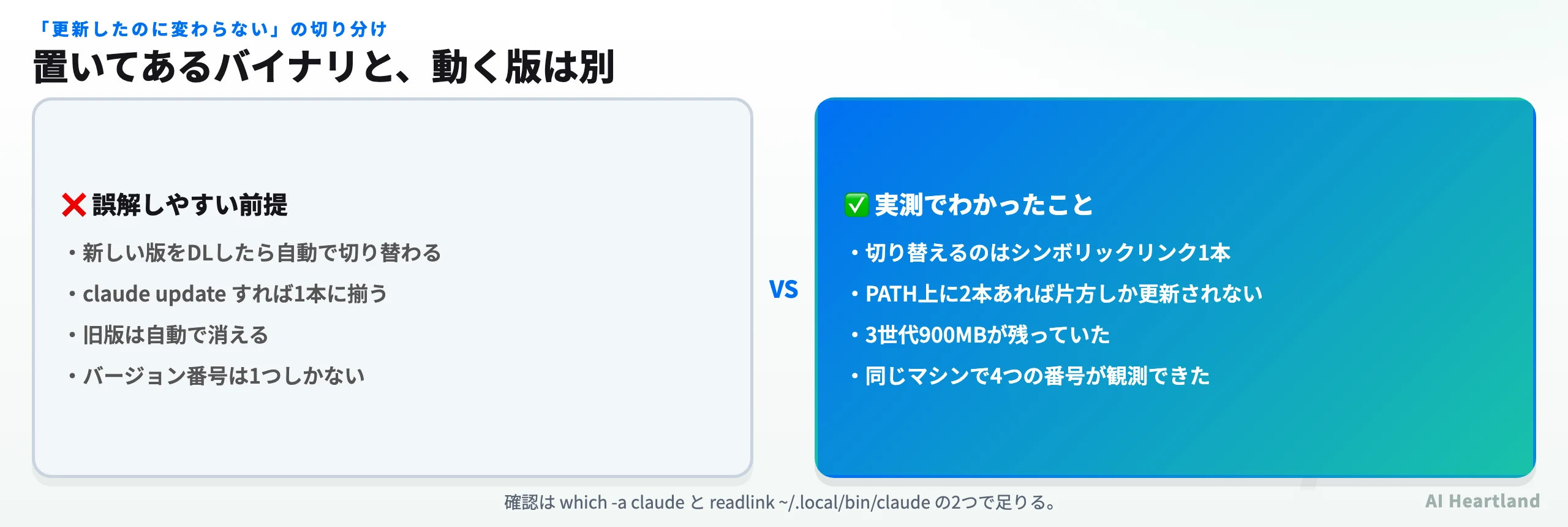 「更新したのに変わらない」の切り分け

置いてあるバイナリと、動く版は別

❌ 誤解しやすい前提

• 新しい版をDLしたら自動で切り替わる
• claude update すれば1本に揃う
• 旧版は自動で消える
• バージョン番号は1つしかない

VS

✅ 実測でわかったこと

• 切り替えるのはシンボリックリンク1本
• PATH上に2本あれば片方しか更新されない
• 3世代900MBが残っていた
• 同じマシンで4つの番号が観測できた

確認は which -a claude と readlink ~/.local/bin/claude の2つで足りる。

AI Heartland